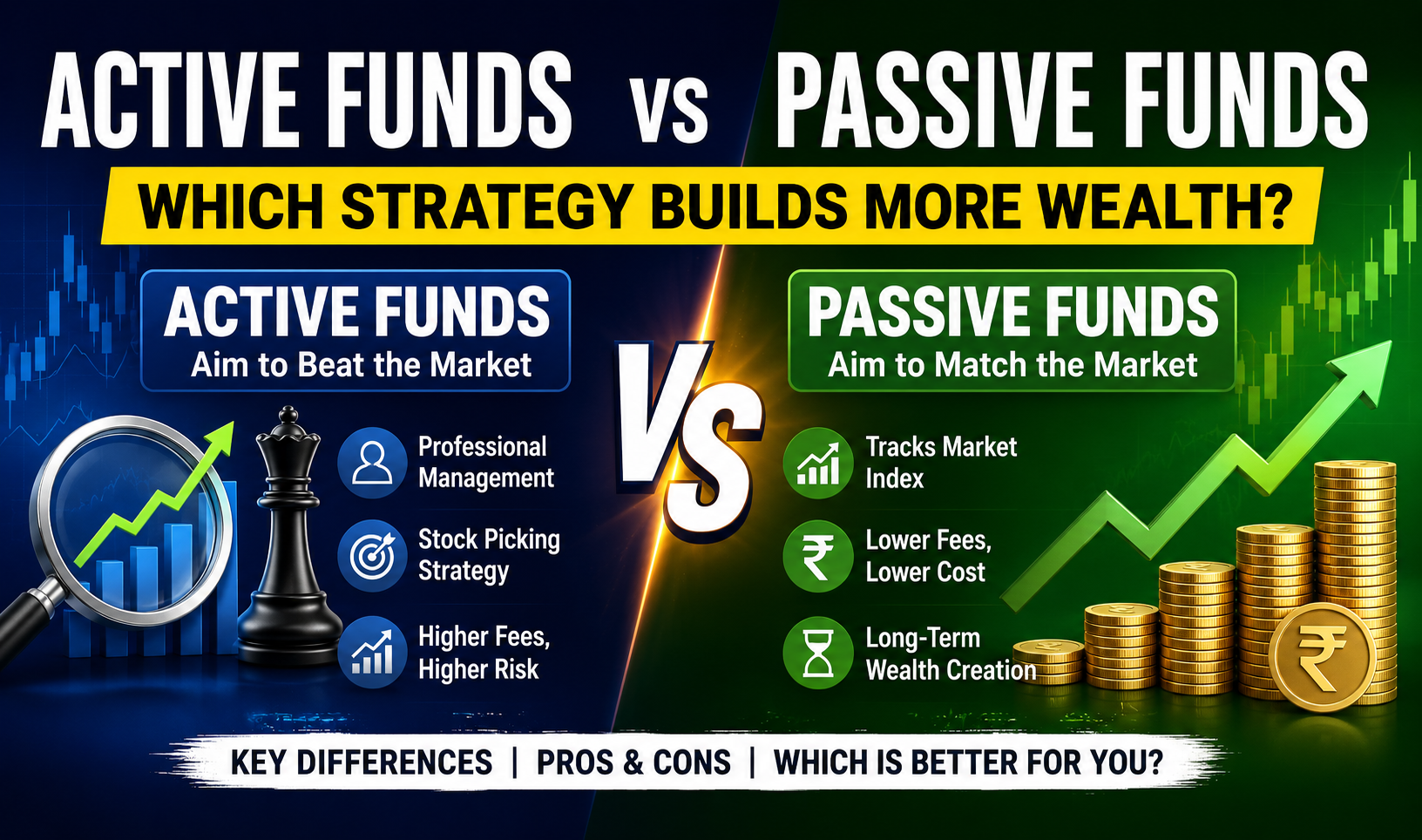 ACTIVE FUNDS VS PASSIVE FUNDS

WHICH STRATEGY BUILDS MORE WEALTH?

ACTIVE FUNDS
Aim to Beat the Market

Professional Management

Stock Picking Strategy

Higher Fees, Higher Risk

VS

PASSIVE FUNDS
Aim to Match the Market

Tracks Market Index

₹

Lower Fees, Lower Cost

Long-Term Wealth Creation

₹

KEY DIFFERENCES | PROS & CONS | WHICH IS BETTER FOR YOU?